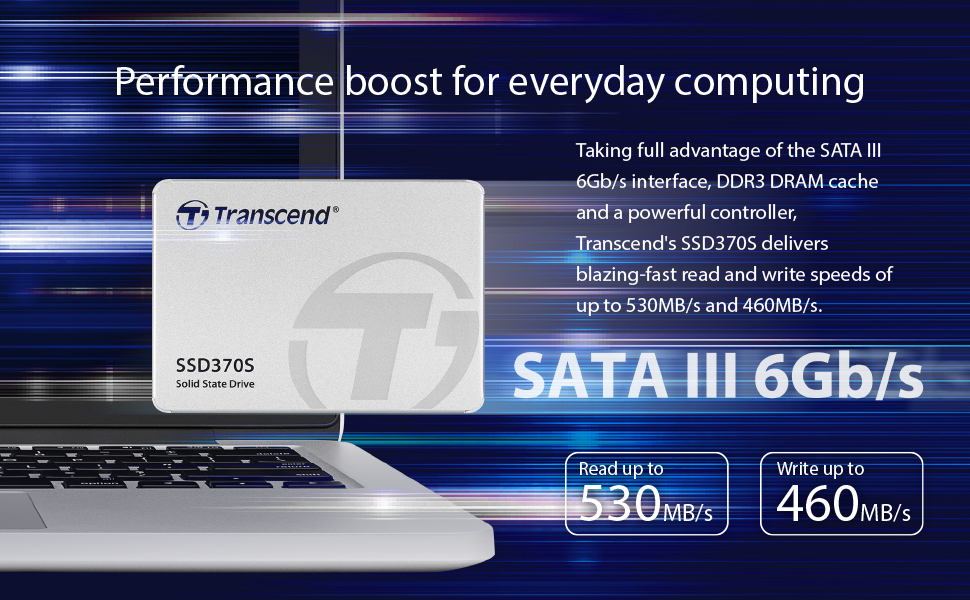 Performance boost for everyday computing

Taking full advantage of the SATA III 6Gb/s interface, DDR3 DRAM cache and a powerful controller, Transcend's SSD370S delivers blazing-fast read and write speeds of up to 530MB/s and 460MB/s.

Transcend®

SSD370S
Solid State Drive

SATA III 6Gb/s

Read up to
530MB/s

Write up to
460MB/s